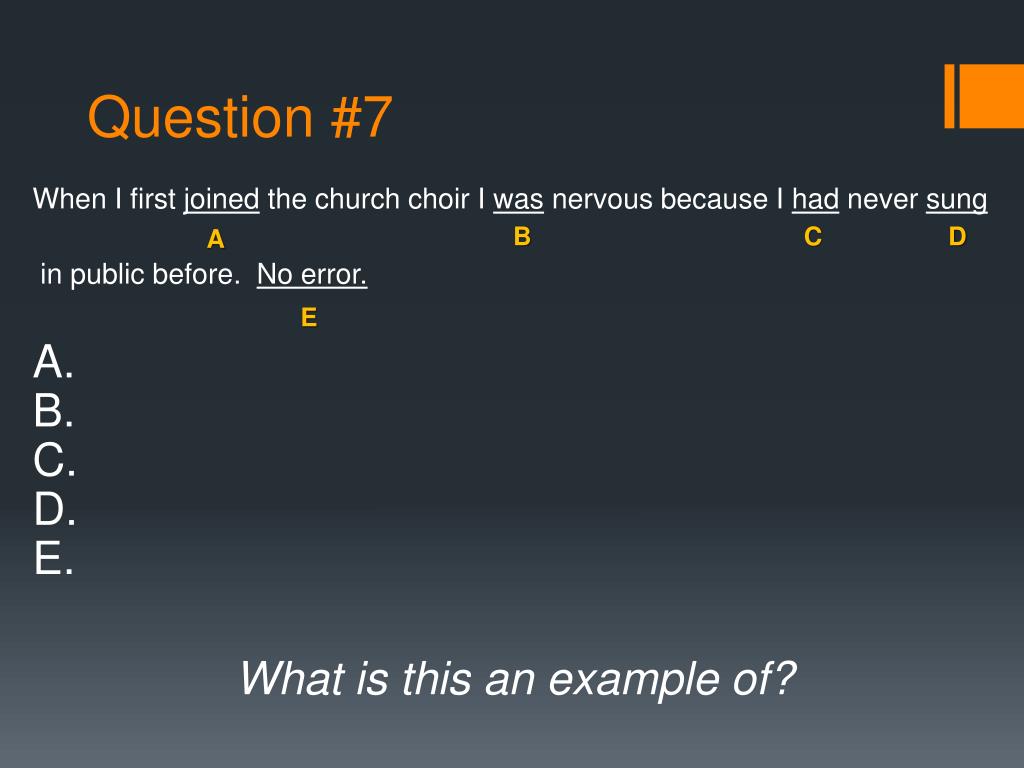 Question #7

When I first joined the church choir I was nervous because I had never sung
A B C D
in public before. No error.
E

A.
B.
C.
D.
E.

What is this an example of?